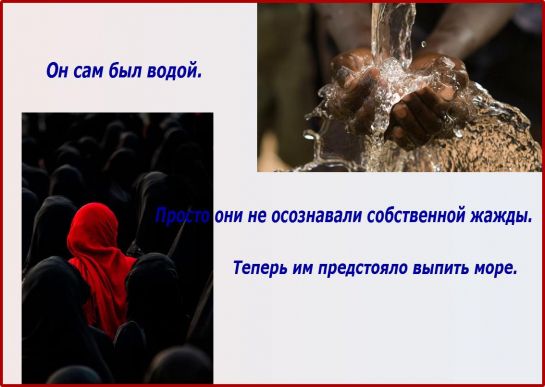 Он сам был водой.

Просто они не осознавали собственной жажды.

Теперь им предстояло выпить море.